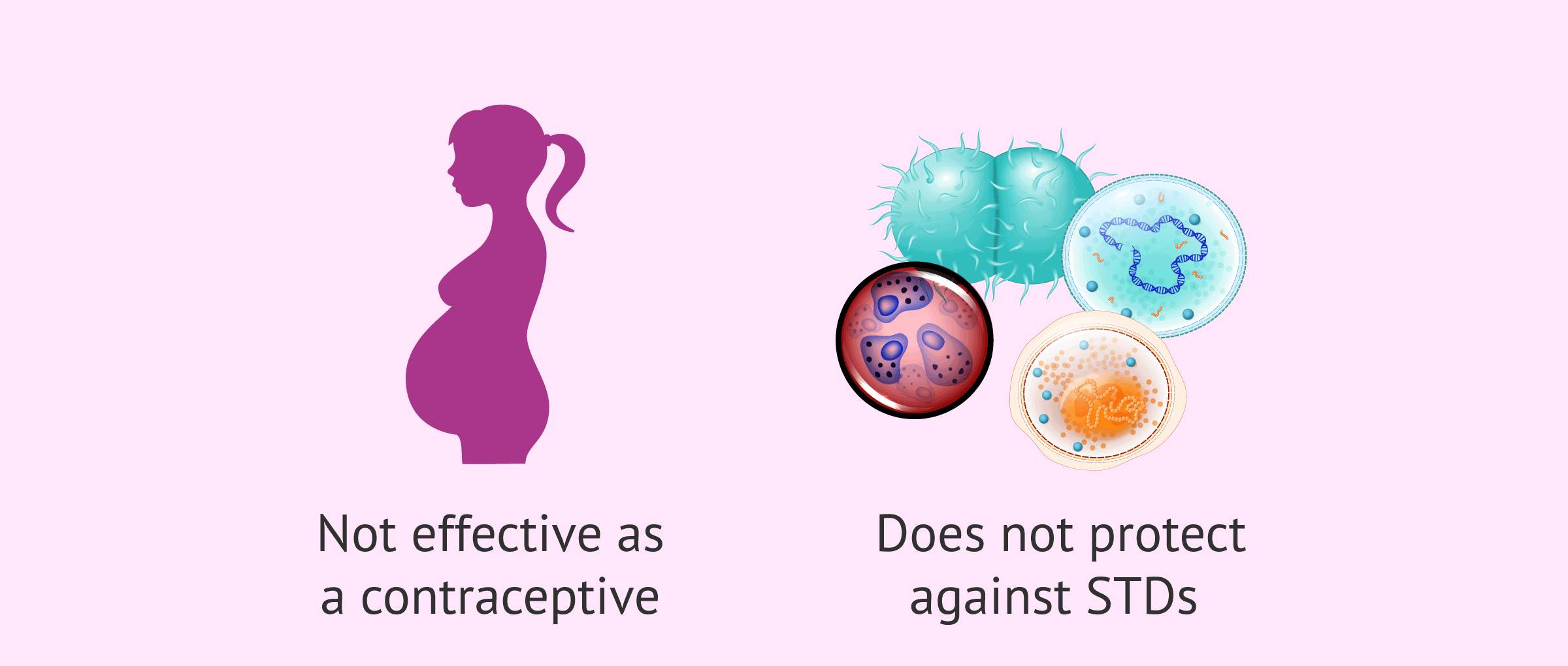 Not effective as a contraceptive

Does not protect against STDs